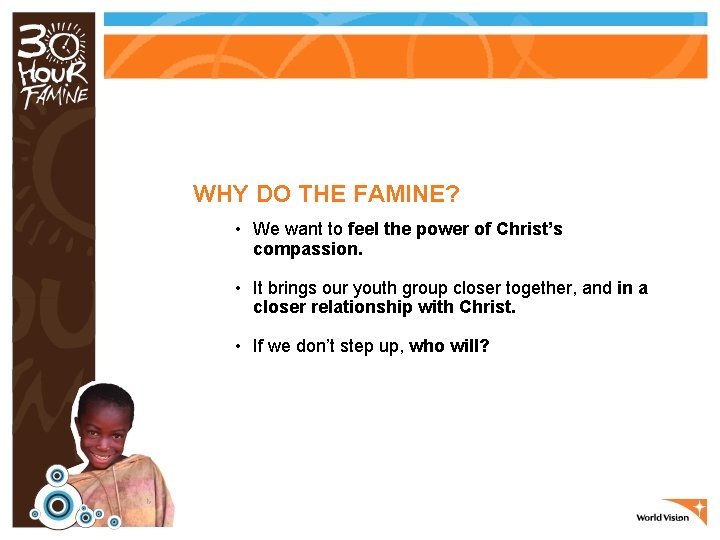 30 HOUR FAMINE

WHY DO THE FAMINE?

• We want to feel the power of Christ's compassion.

• It brings our youth group closer together, and in a closer relationship with Christ.

• If we don't step up, who will?

World Vision